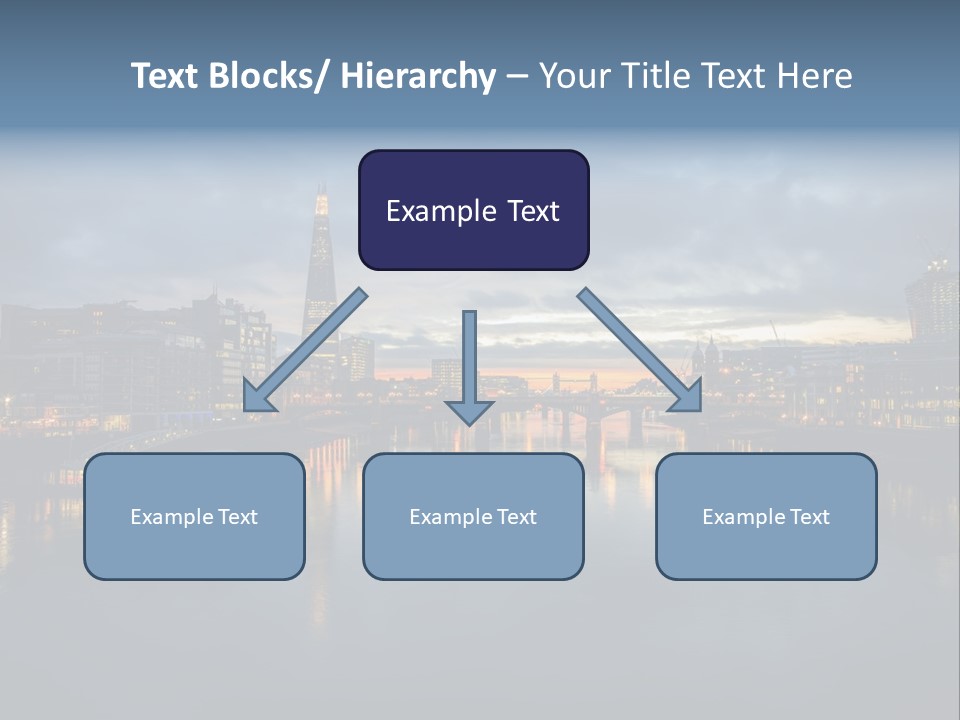 Text Blocks/ Hierarchy – Your Title Text Here

Example Text

Example Text

Example Text

Example Text